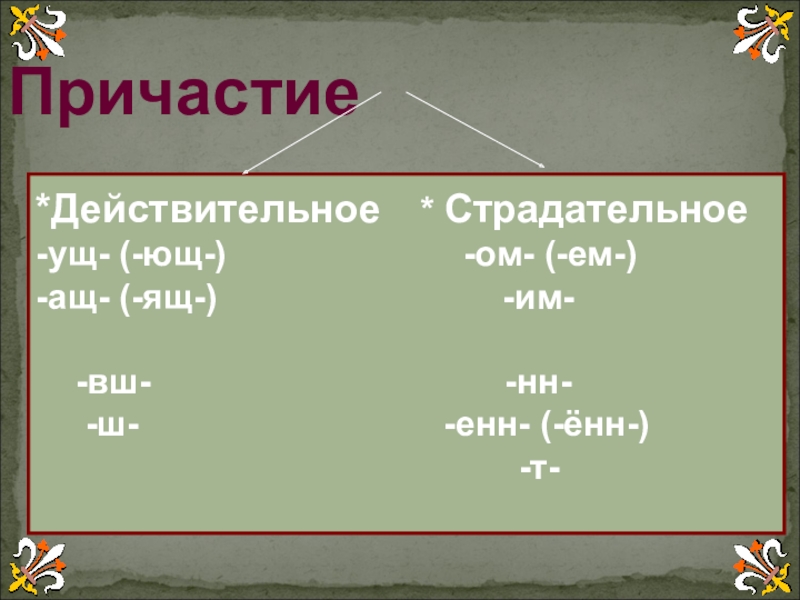 Причастие

*Действительное
-ущ- (-ющ-)
-ащ- (-ящ-)

-вш-
-ш-

* Страдательное
-ом- (-ем-)
-им-

-нн-
-енн- (-ённ-)
-т-